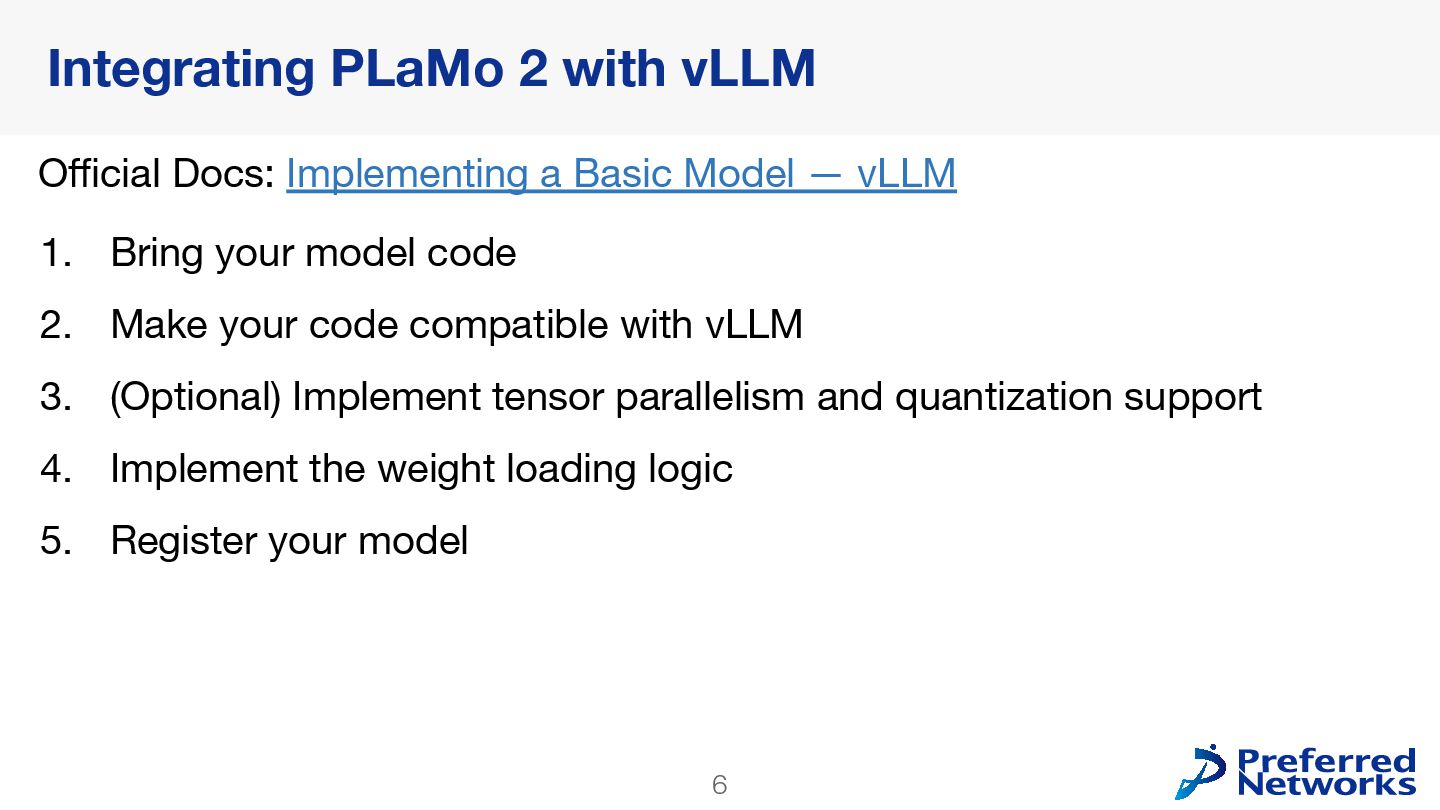 Integrating PLaMo 2 with vLLM

Official Docs: Implementing a Basic Model — vLLM

1. Bring your model code
2. Make your code compatible with vLLM
3. (Optional) Implement tensor parallelism and quantization support
4. Implement the weight loading logic
5. Register your model

6

Preferred Networks